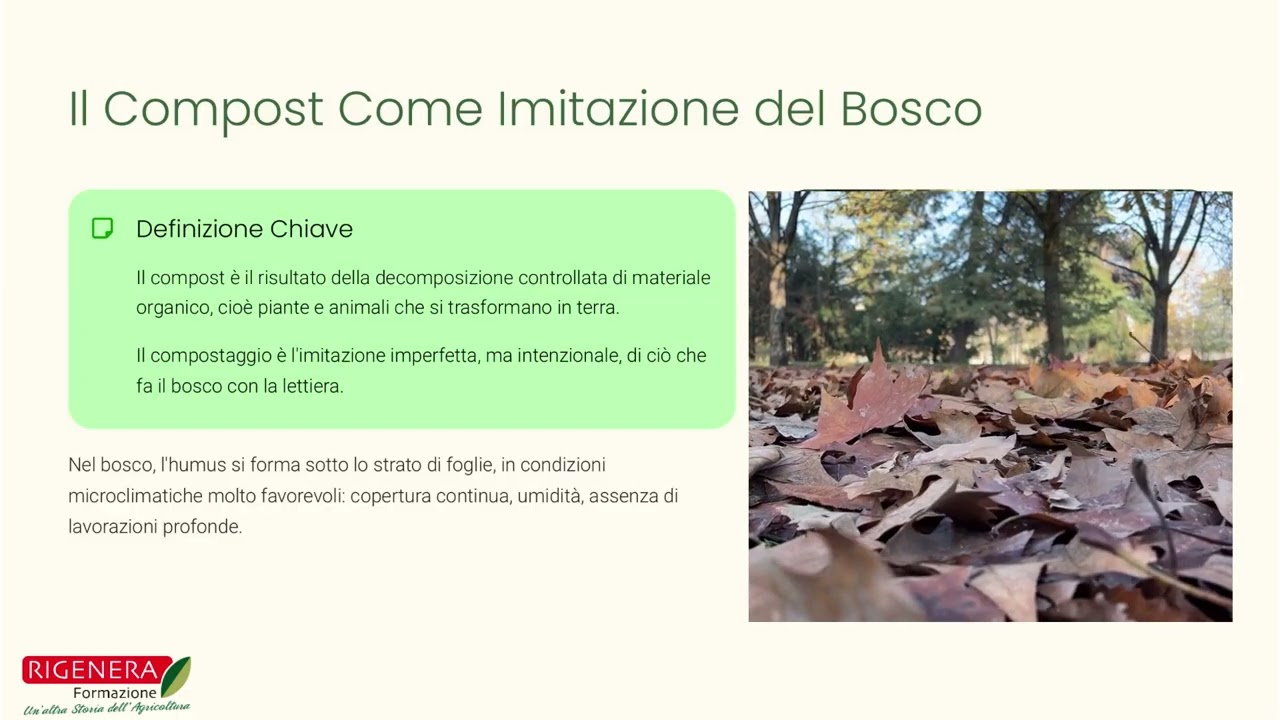 Il Compost Come Imitazione del Bosco

Definizione Chiave

Il compost è il risultato della decomposizione controllata di materiale organico, cioè piante e animali che si trasformano in terra.

Il compostaggio è l'imitazione imperfetta, ma intenzionale, di ciò che fa il bosco con la lettiera.

Nel bosco, l'humus si forma sotto lo strato di foglie, in condizioni microclimatiche molto favorevoli: copertura continua, umidità, assenza di lavorazioni profonde.

RIGENERA
Formazione
Un'altra Storia dell'Agricoltura